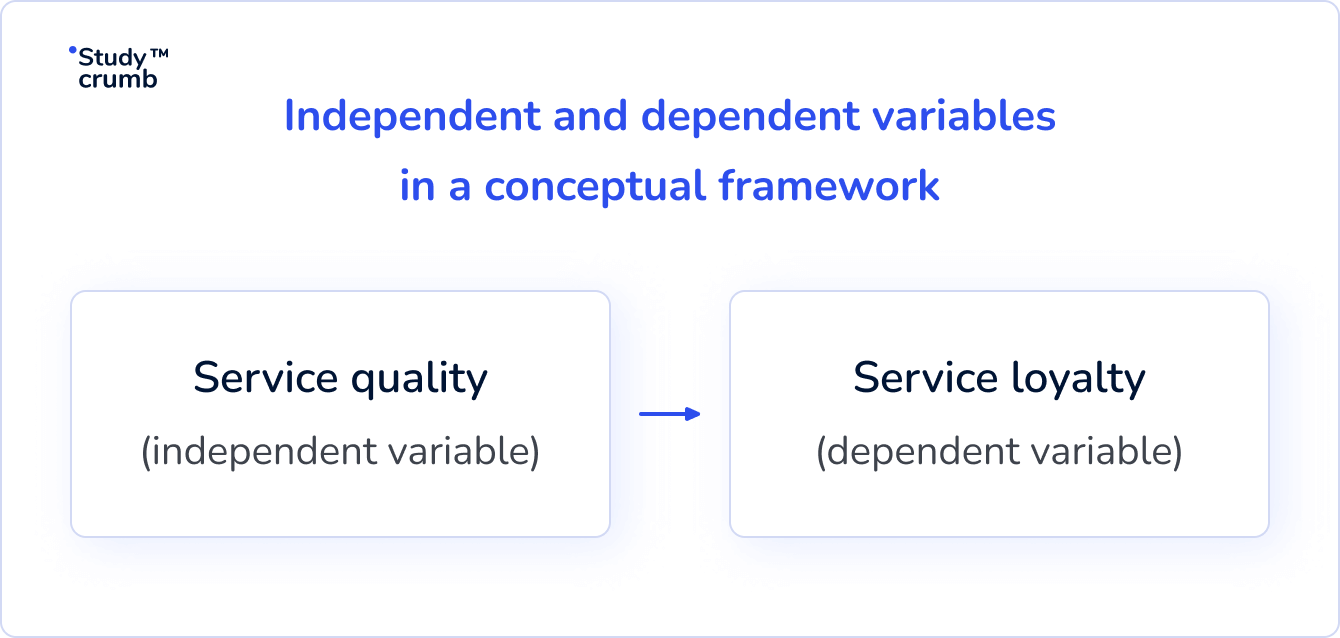 Study™ crumb

Independent and dependent variables in a conceptual framework

Service quality
(independent variable)

Service loyalty
(dependent variable)